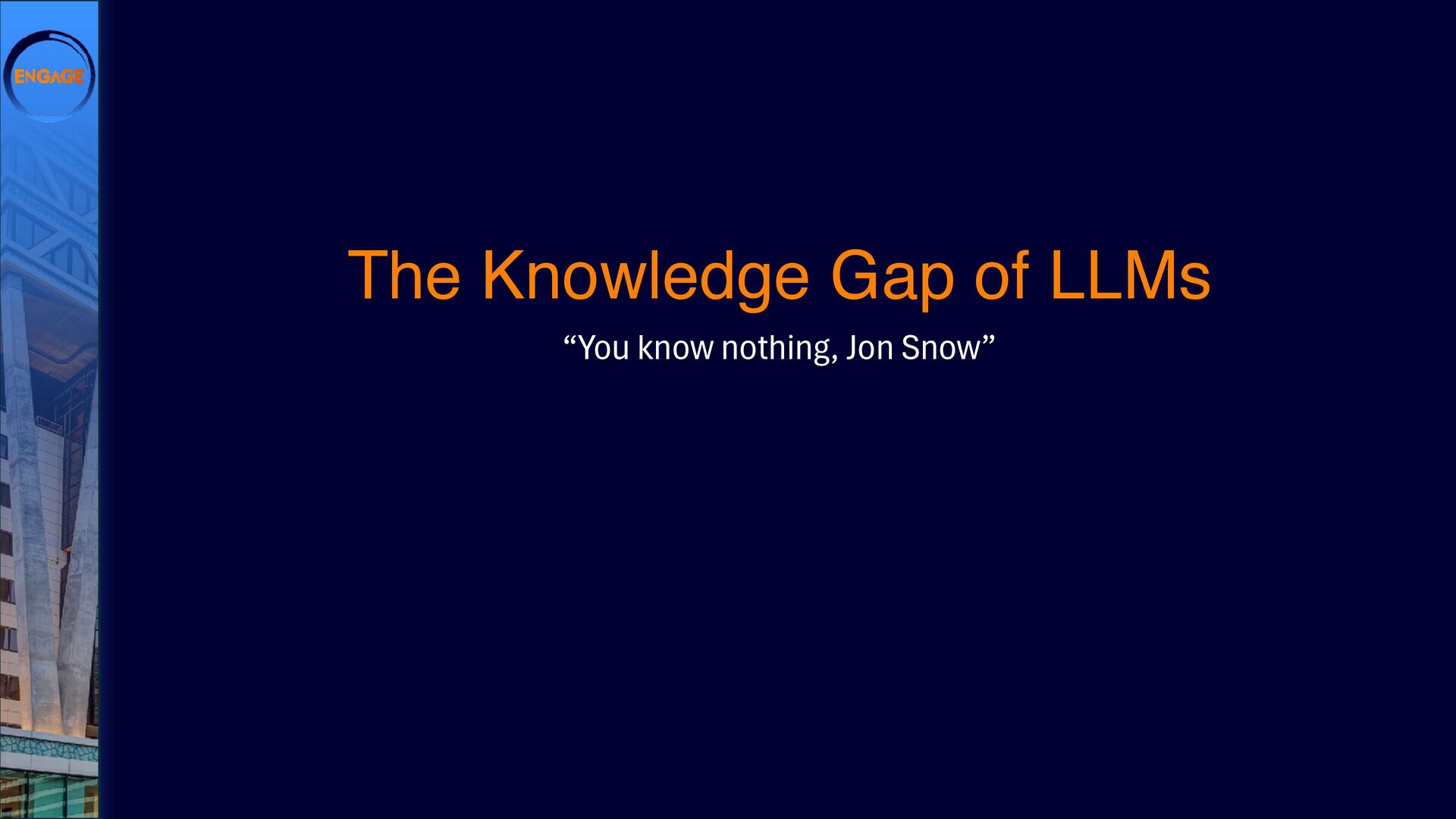 ENGAGE

The Knowledge Gap of LLMs

“You know nothing, Jon Snow”